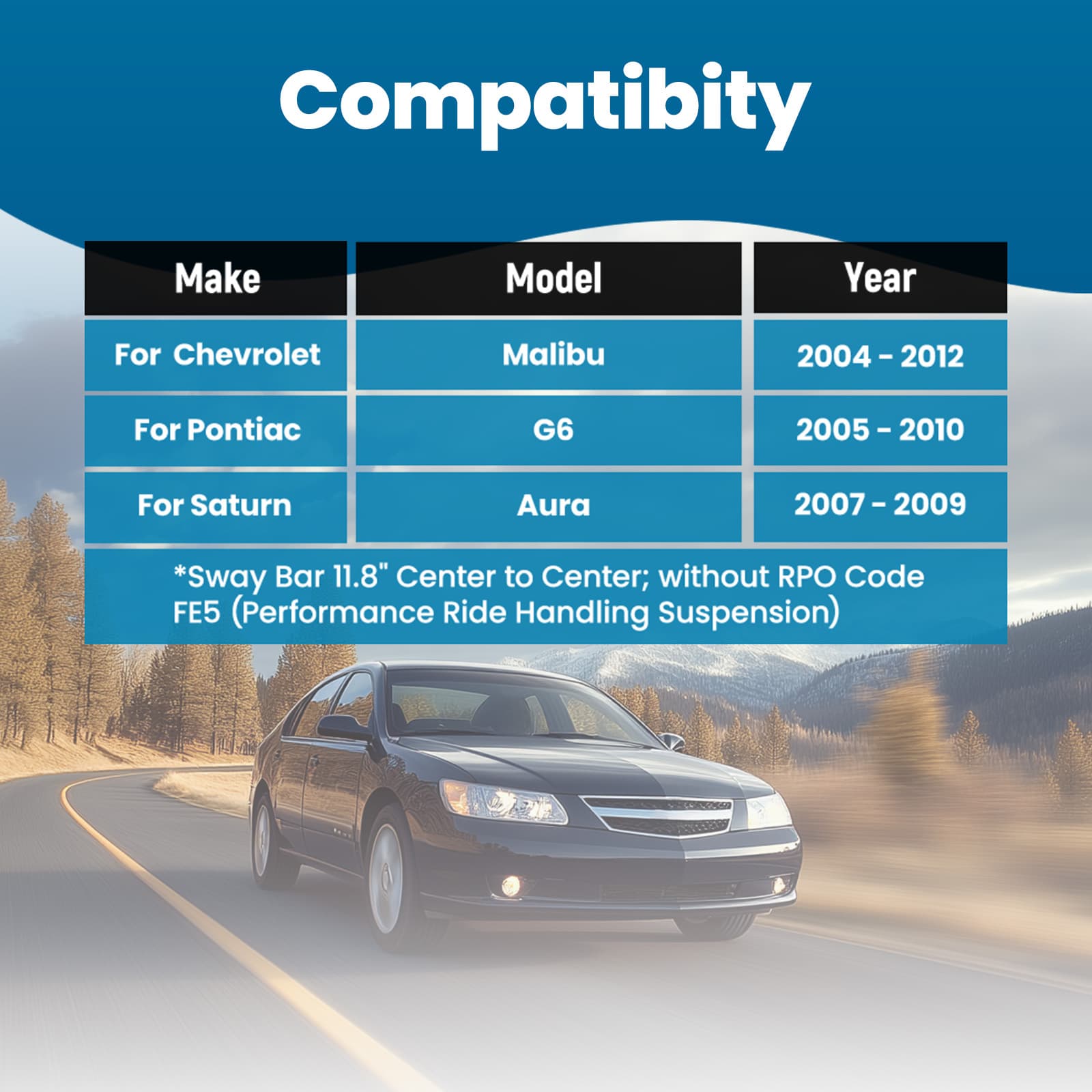 Compatibity

| Make | Model | Year |
|---|---|---|
| For Chevrolet | Malibu | 2004 - 2012 |
| For Pontiac | G6 | 2005 - 2010 |
| For Saturn | Aura | 2007 - 2009 |

*Sway Bar 11.8" Center to Center; without RPO Code FE5 (Performance Ride Handling Suspension)